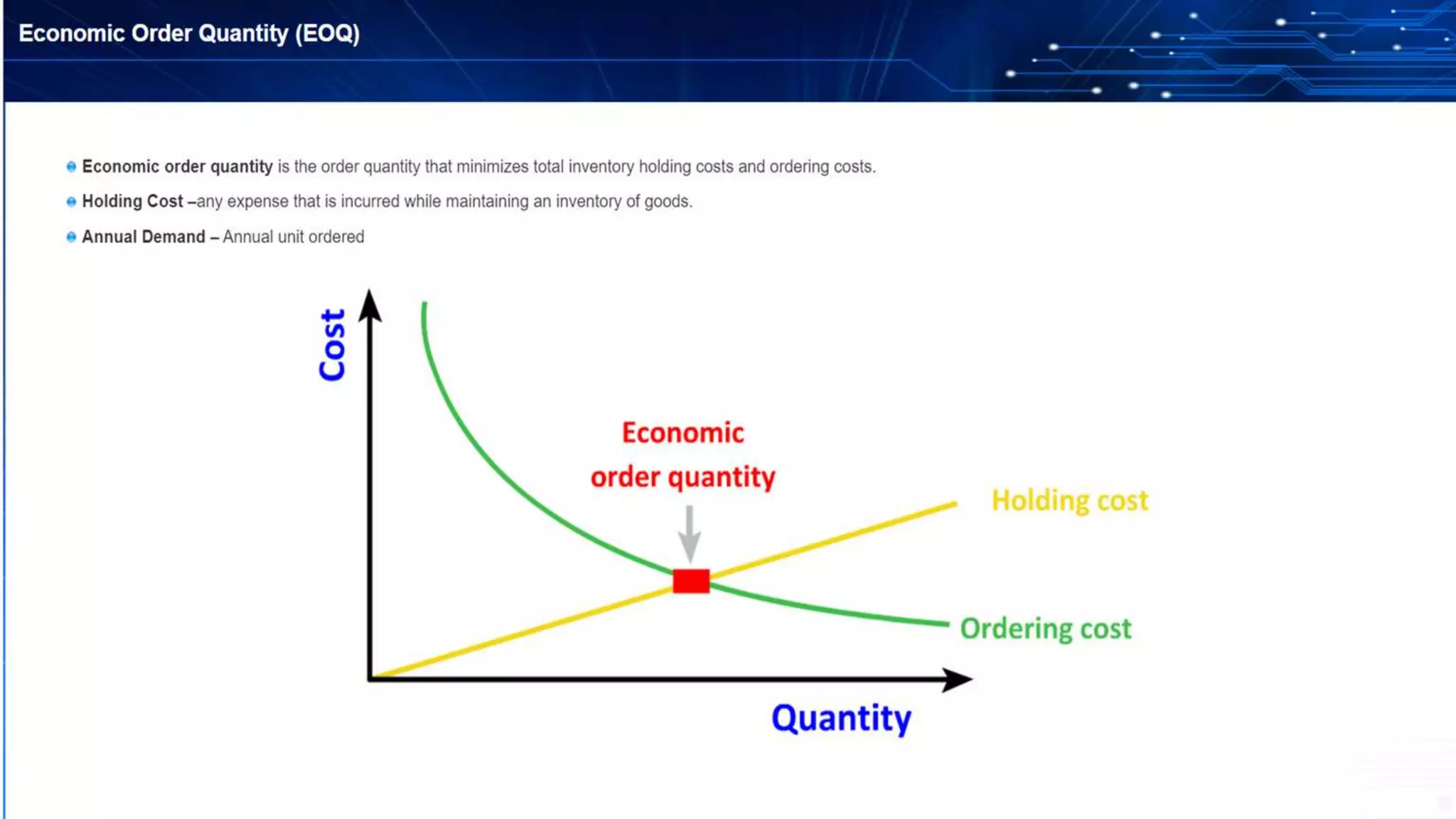 Economic Order Quantity (EOQ)

Economic order quantity is the order quantity that minimizes total inventory holding costs and ordering costs.

Holding Cost –any expense that is incurred while maintaining an inventory of goods.

Annual Demand – Annual unit ordered

Cost

Economic order quantity

Holding cost

Ordering cost

Quantity